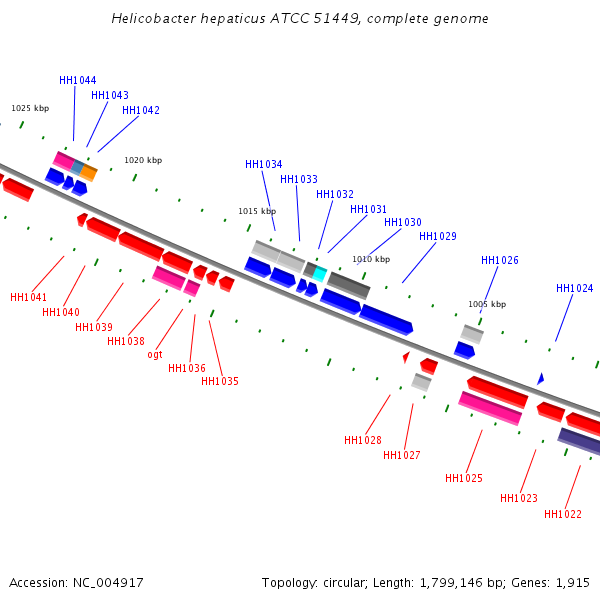 Helicobacter hepaticus ATCC 51449, complete genome

HH1044
HH1043
HH1042
1025 kbp
1020 kbp
HH1034
HH1033
HH1032
HH1031
HH1030
HH1029
1015 kbp
1010 kbp
HH1026
HH1024
1005 kbp

HH1041
HH1040
HH1039
HH1038
ogt
HH1036
HH1035
HH1028
HH1027
HH1025
HH1023
HH1022

Accession: NC_004917

Topology: circular; Length: 1,799,146 bp; Genes: 1,915